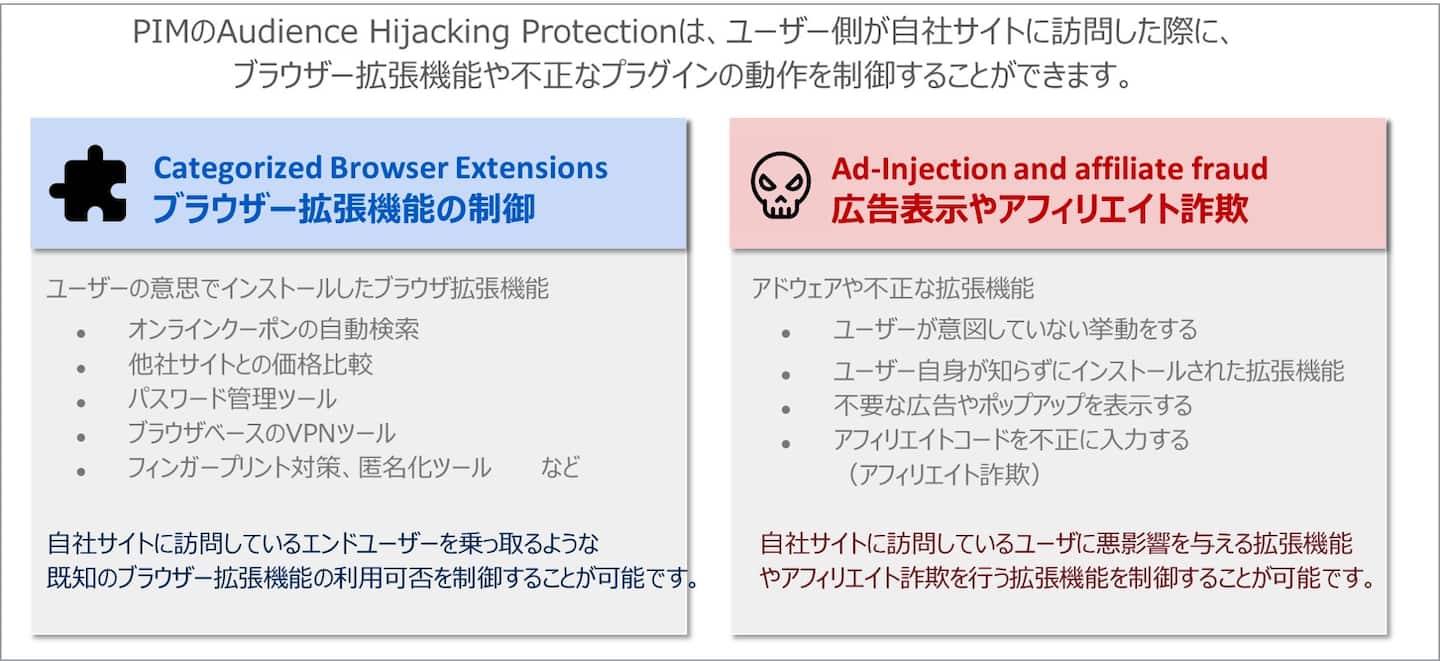 PIMのAudience Hijacking Protectionは、ユーザー側が自社サイトに訪問した際に、ブラウザー拡張機能や不正なプラグインの動作を制御することができます。

Categorized Browser Extensions
ブラウザー拡張機能の制御

ユーザーの意思でインストールしたブラウザ拡張機能
- オンラインクーポンの自動検索
- 他社サイトとの価格比較
- パスワード管理ツール
- ブラウザベースのVPNツール
- フィンガープリント対策、匿名化ツール　　など

自社サイトに訪問しているエンドユーザーを乗っ取るような既知のブラウザー拡張機能の利用可否を制御することが可能です。

Ad-Injection and affiliate fraud
広告表示やアフィリエイト詐欺

アドウェアや不正な拡張機能
- ユーザーが意図していない挙動をする
- ユーザー自身が知らずにインストールされた拡張機能
- 不要な広告やポップアップを表示する
- アフィリエイトコードを不正に入力する（アフィリエイト詐欺）

自社サイトに訪問しているユーザに悪影響を与える拡張機能やアフィリエイト詐欺を行う拡張機能を制御することが可能です。